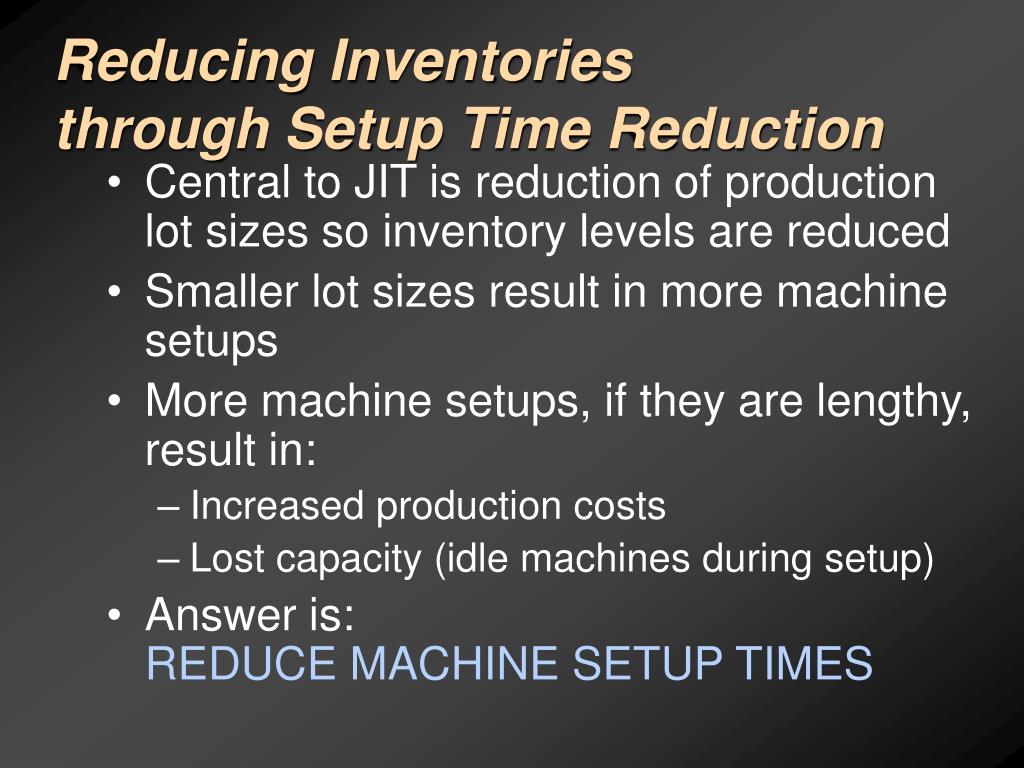 Reducing Inventories
through Setup Time Reduction

• Central to JIT is reduction of production lot sizes so inventory levels are reduced
• Smaller lot sizes result in more machine setups
• More machine setups, if they are lengthy, result in:
– Increased production costs
– Lost capacity (idle machines during setup)
• Answer is:
REDUCE MACHINE SETUP TIMES